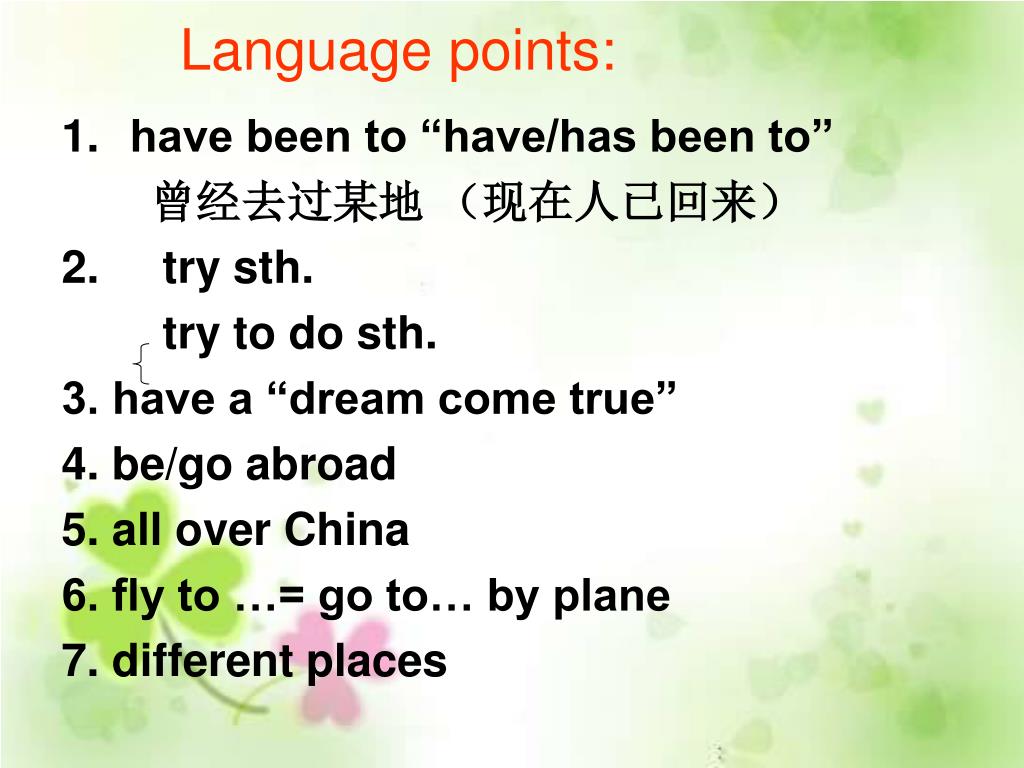 Language points:

1. have been to “have/has been to”
曾经去过某地 （现在人已回来）

2. try sth.
try to do sth.

3. have a “dream come true”

4. be/go abroad

5. all over China

6. fly to …= go to… by plane

7. different places